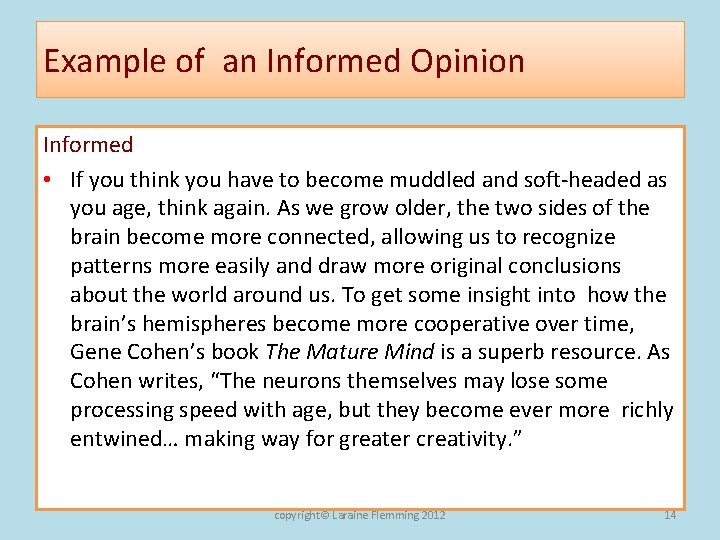 Example of an Informed Opinion

Informed

• If you think you have to become muddled and soft-headed as you age, think again. As we grow older, the two sides of the brain become more connected, allowing us to recognize patterns more easily and draw more original conclusions about the world around us. To get some insight into how the brain's hemispheres become more cooperative over time, Gene Cohen's book The Mature Mind is a superb resource. As Cohen writes, "The neurons themselves may lose some processing speed with age, but they become ever more richly entwined… making way for greater creativity."

copyright© Laraine Flemming 2012

14